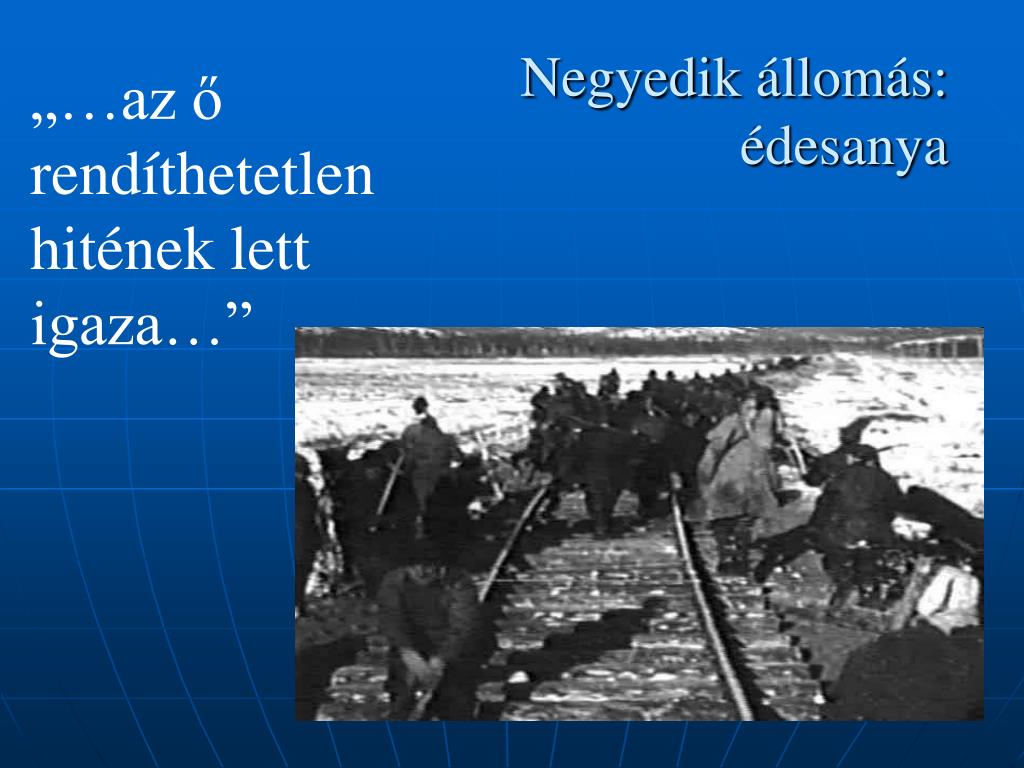 Negyedik állomás: édesanya

„…az ő rendíthetetlen hitének lett igaza…”